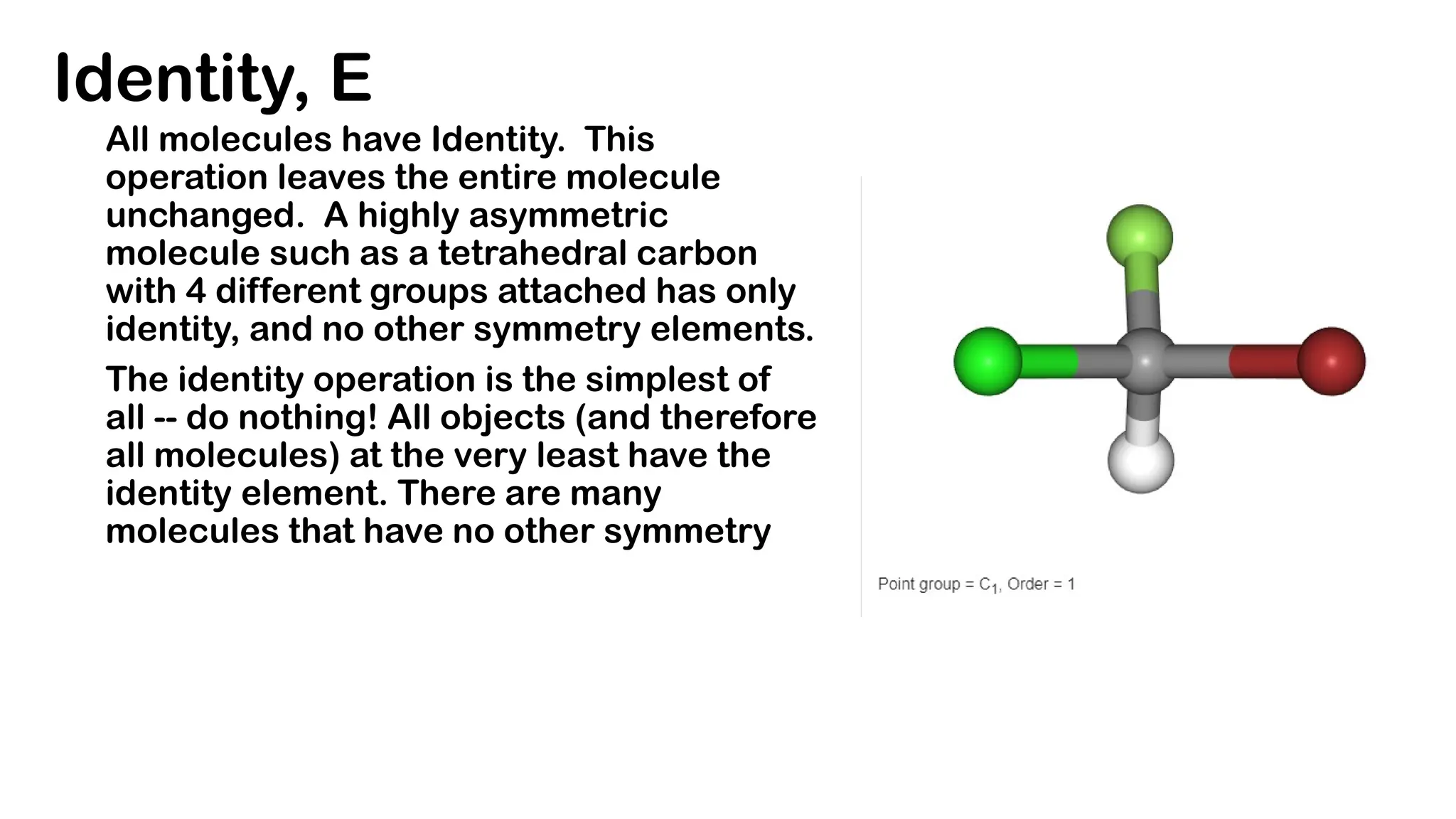 Identity, E

All molecules have Identity.  This operation leaves the entire molecule unchanged.  A highly asymmetric molecule such as a tetrahedral carbon with 4 different groups attached has only identity, and no other symmetry elements.

The identity operation is the simplest of all -- do nothing! All objects (and therefore all molecules) at the very least have the identity element. There are many molecules that have no other symmetry

Point group = $C_1$, Order = 1